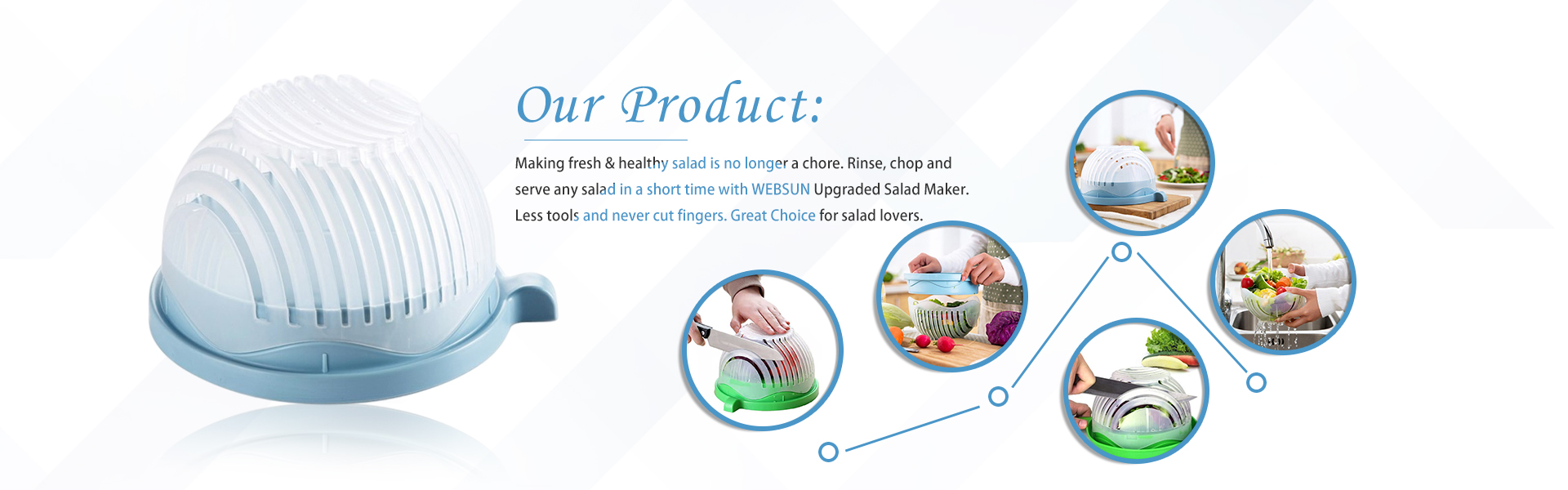 Our Product:

Making fresh & healthy salad is no longer a chore. Rinse, chop and serve any salad in a short time with WEBSUN Upgraded Salad Maker. Less tools and never cut fingers. Great Choice for salad lovers.